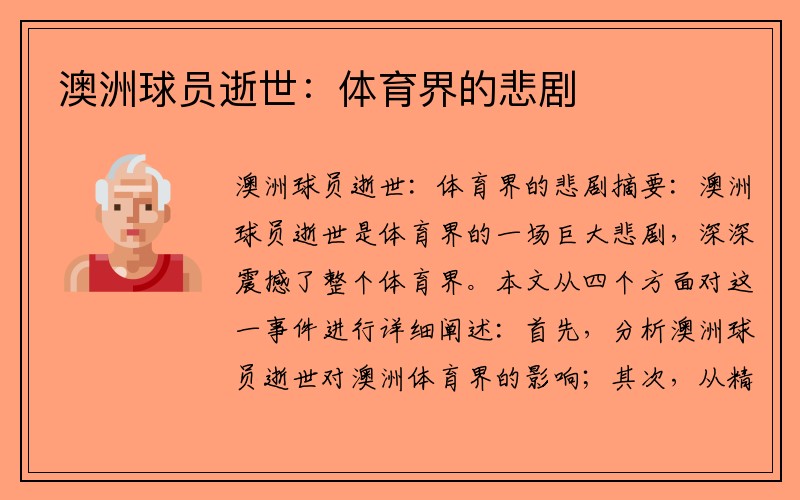 澳洲球员逝世：体育界的悲剧

澳洲球员逝世：体育界的悲剧摘要：澳洲球员逝世是体育界的一场巨大悲剧，深深震撼了整个体育界。本文从四个方面对这一事件进行详细阐述：首先，分析澳洲球员逝世对澳洲体育界的影响；其次，从精